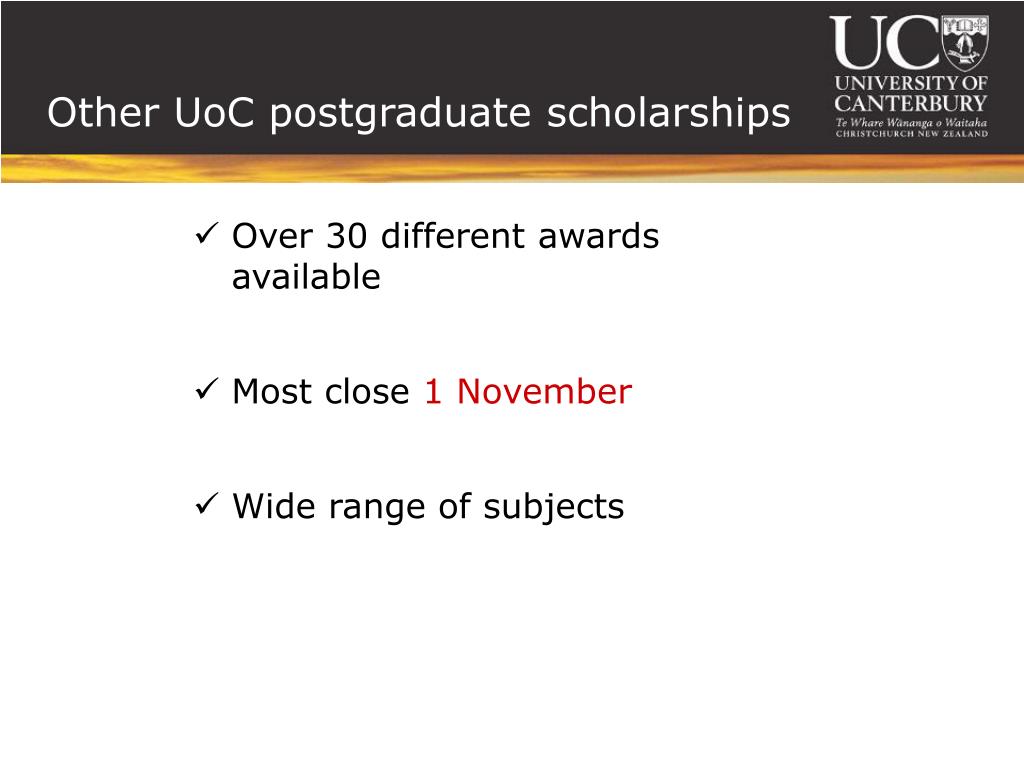 Other UoC postgraduate scholarships

UC
UNIVERSITY OF CANTERBURY
Te Whare Wānanga o Waitaha
CHRISTCHURCH NEW ZEALAND

✓ Over 30 different awards available

✓ Most close 1 November

✓ Wide range of subjects